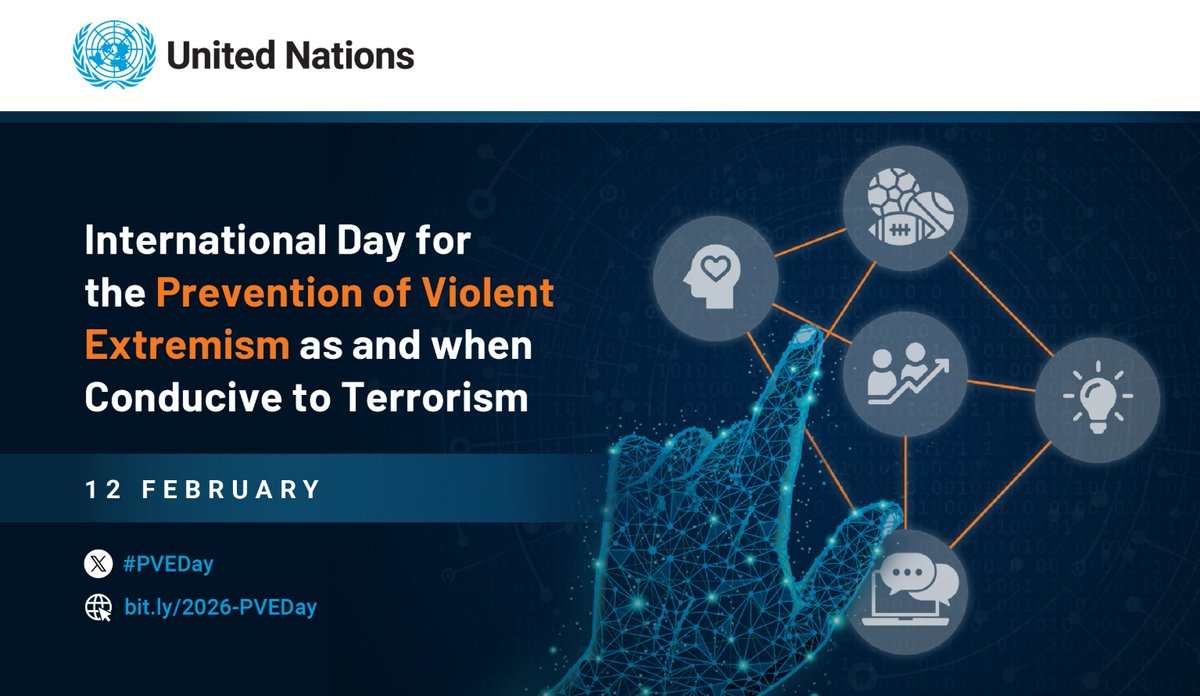 United Nations

International Day for the Prevention of Violent Extremism as and when Conducive to Terrorism

12 FEBRUARY

#PVEDay

bit.ly/2026-PVEDay